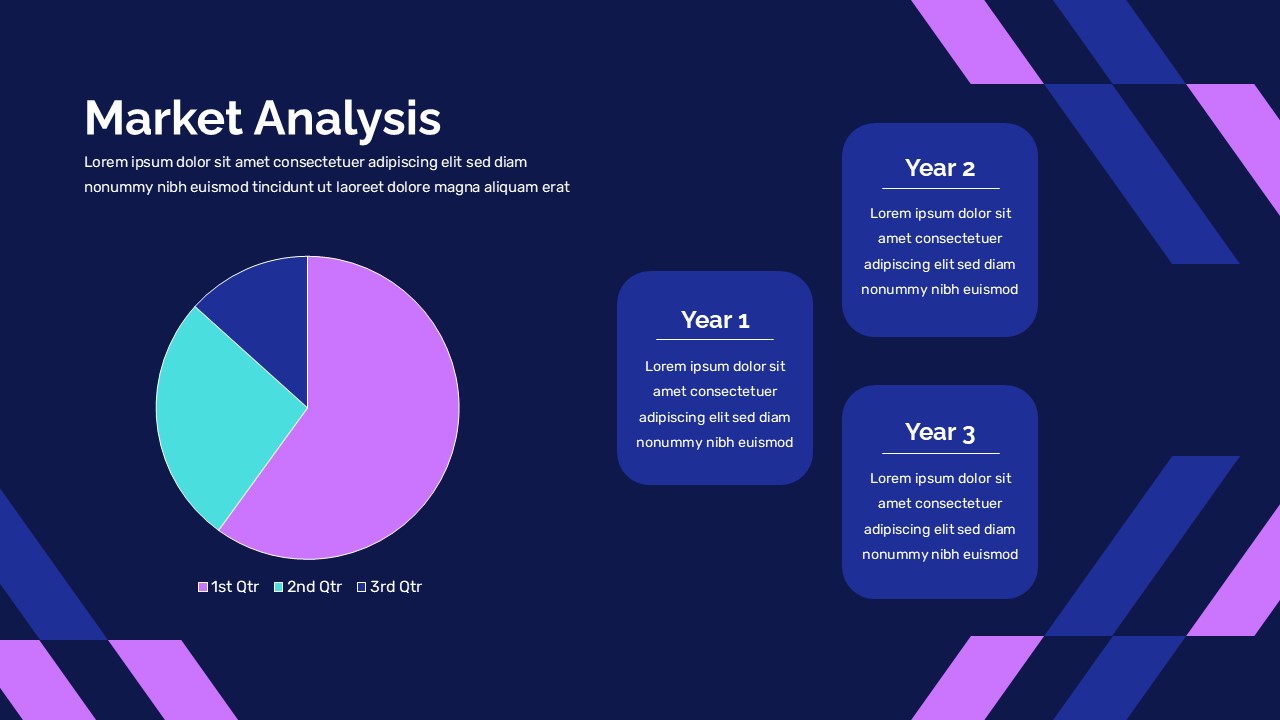 Market Analysis

Lorem ipsum dolor sit amet consectetuer adipiscing elit sed diam nonummy nibh euismod tincidunt ut laoreet dolore magna aliquam erat

1st Qtr 2nd Qtr 3rd Qtr

Year 1

Lorem ipsum dolor sit amet consectetuer adipiscing elit sed diam nonummy nibh euismod

Year 2

Lorem ipsum dolor sit amet consectetuer adipiscing elit sed diam nonummy nibh euismod

Year 3

Lorem ipsum dolor sit amet consectetuer adipiscing elit sed diam nonummy nibh euismod